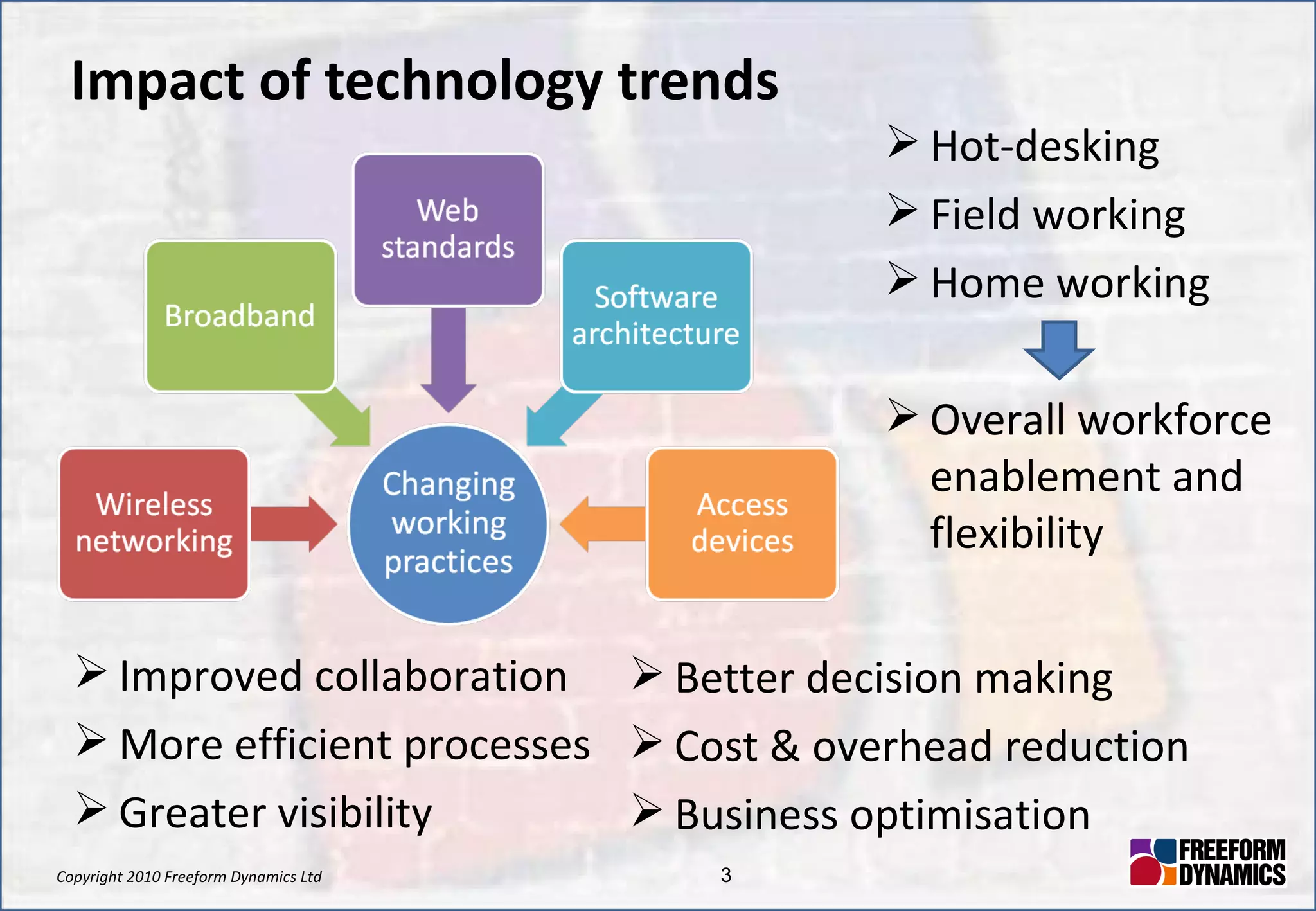 Impact of technology trends

Web standards

Broadband

Software architecture

Wireless networking

Changing working practices

Access devices

➢ Hot-desking
➢ Field working
➢ Home working

➢ Overall workforce enablement and flexibility

➢ Improved collaboration
➢ More efficient processes
➢ Greater visibility

➢ Better decision making
➢ Cost & overhead reduction
➢ Business optimisation

Copyright 2010 Freeform Dynamics Ltd

3

FREEFORM DYNAMICS